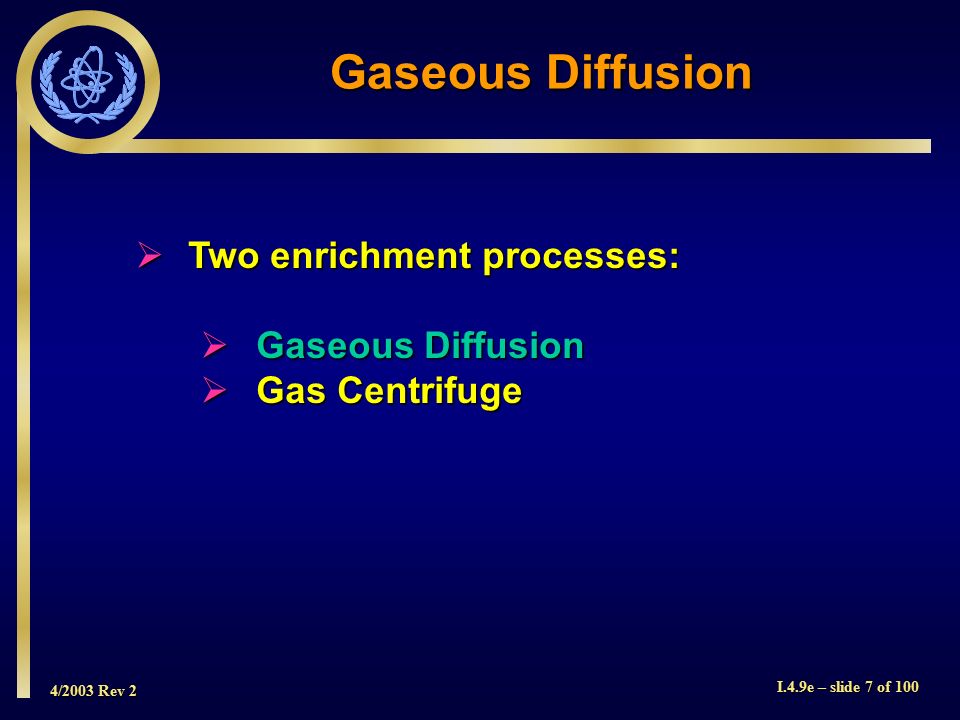 Gaseous Diffusion

➢ Two enrichment processes:

➢ Gaseous Diffusion
➢ Gas Centrifuge

4/2003 Rev 2

I.4.9e – slide 7 of 100